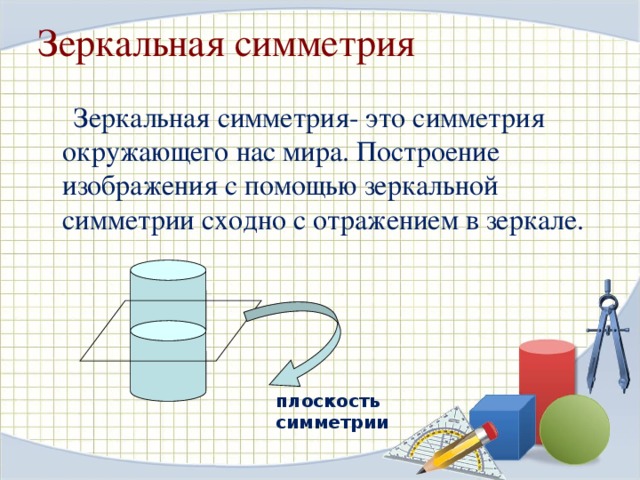 Зеркальная симметрия

Зеркальная симметрия- это симметрия окружающего нас мира. Построение изображения с помощью зеркальной симметрии сходно с отражением в зеркале.

плоскость симметрии